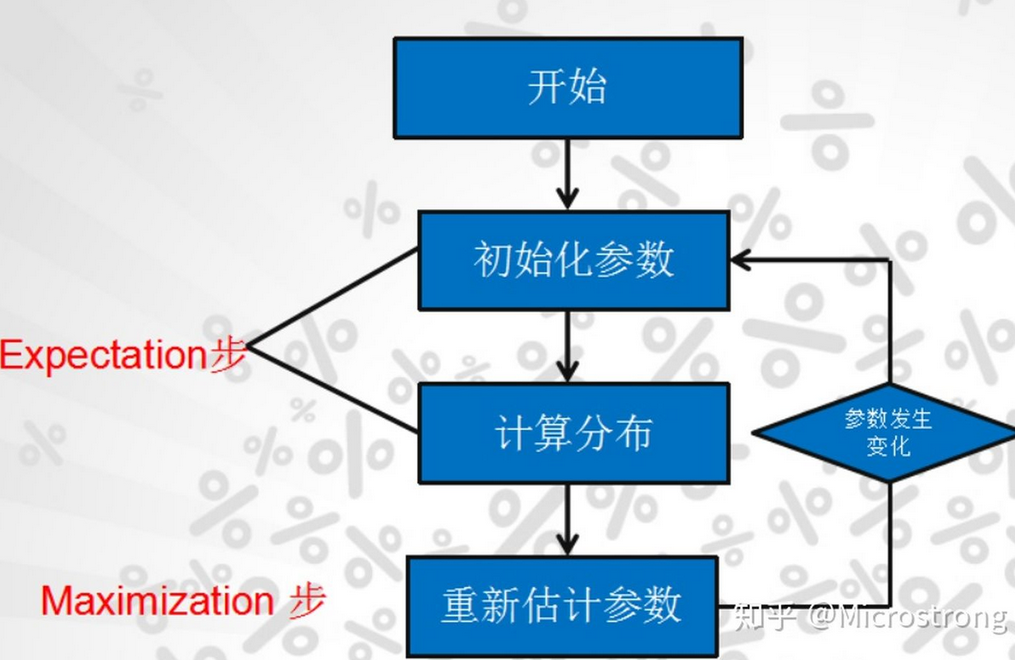 开始

初始化参数

Expectation步

计算分布

参数发生变化

Maximization 步

重新估计参数

知乎 @Microstrong